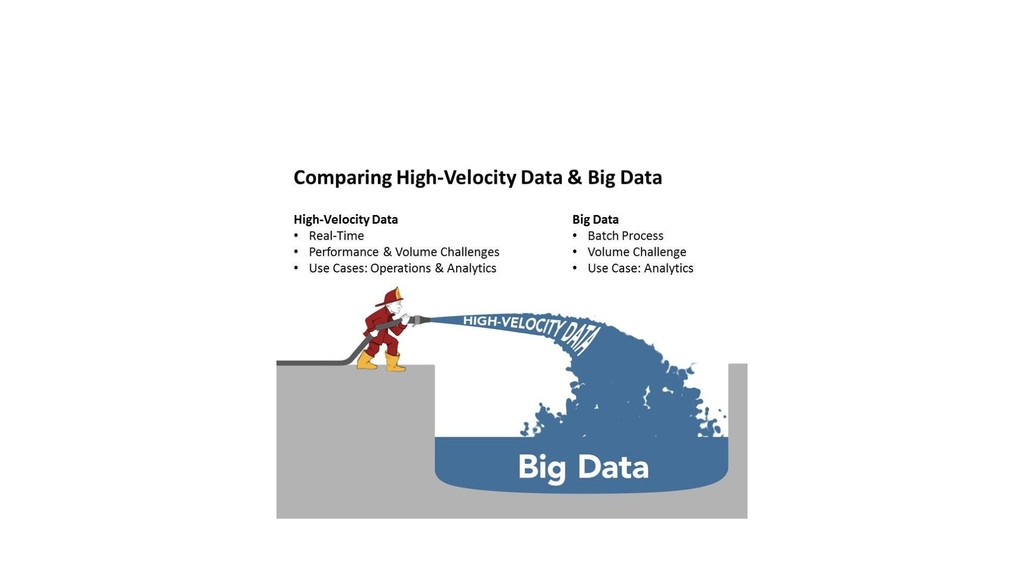 Comparing High-Velocity Data & Big Data

High-Velocity Data
• Real-Time
• Performance & Volume Challenges
• Use Cases: Operations & Analytics

Big Data
• Batch Process
• Volume Challenge
• Use Case: Analytics

HIGH-VELOCITY DATA

Big Data